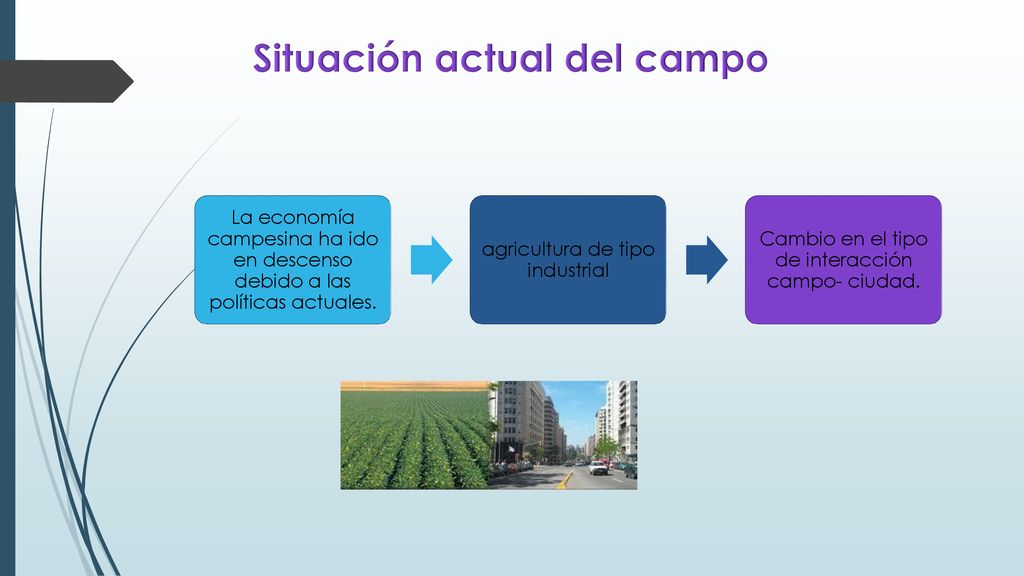 Situación actual del campo

La economía campesina ha ido en descenso debido a las políticas actuales.

agricultura de tipo industrial

Cambio en el tipo de interacción campo- ciudad.